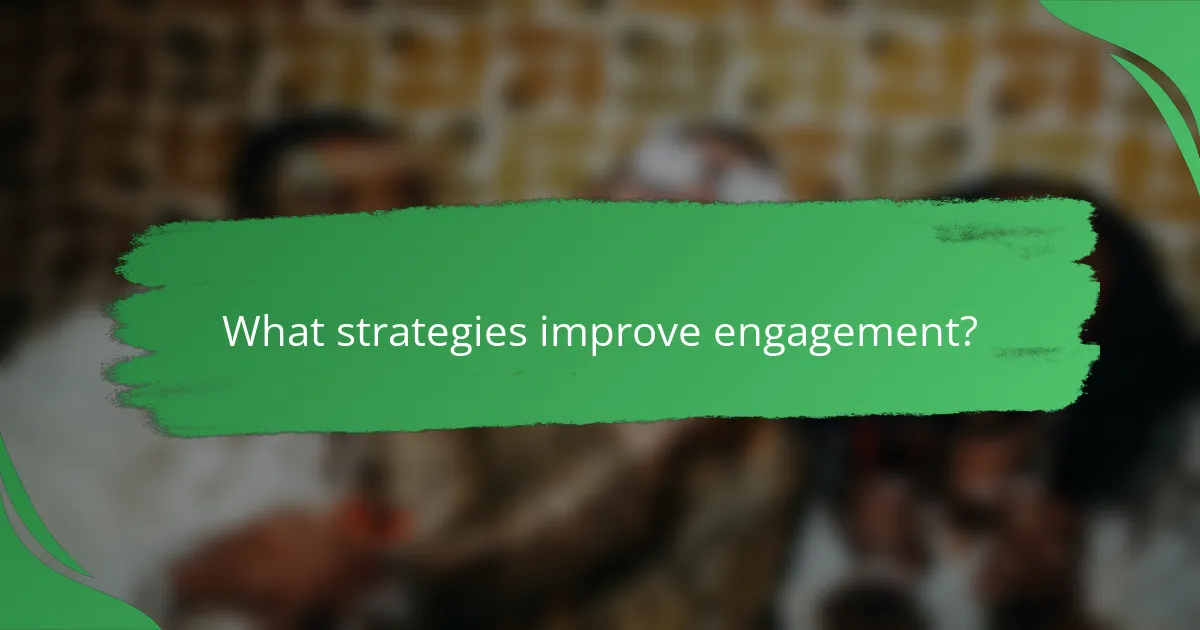 What strategies improve engagement?